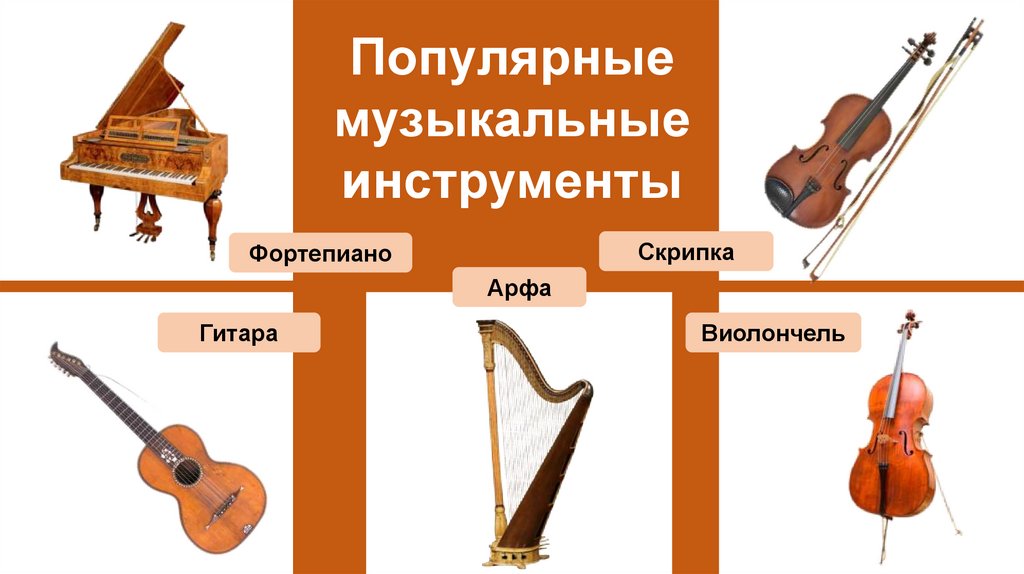 Популярные музыкальные инструменты

Фортепиано

Скрипка

Арфа

Гитара

Виолончель